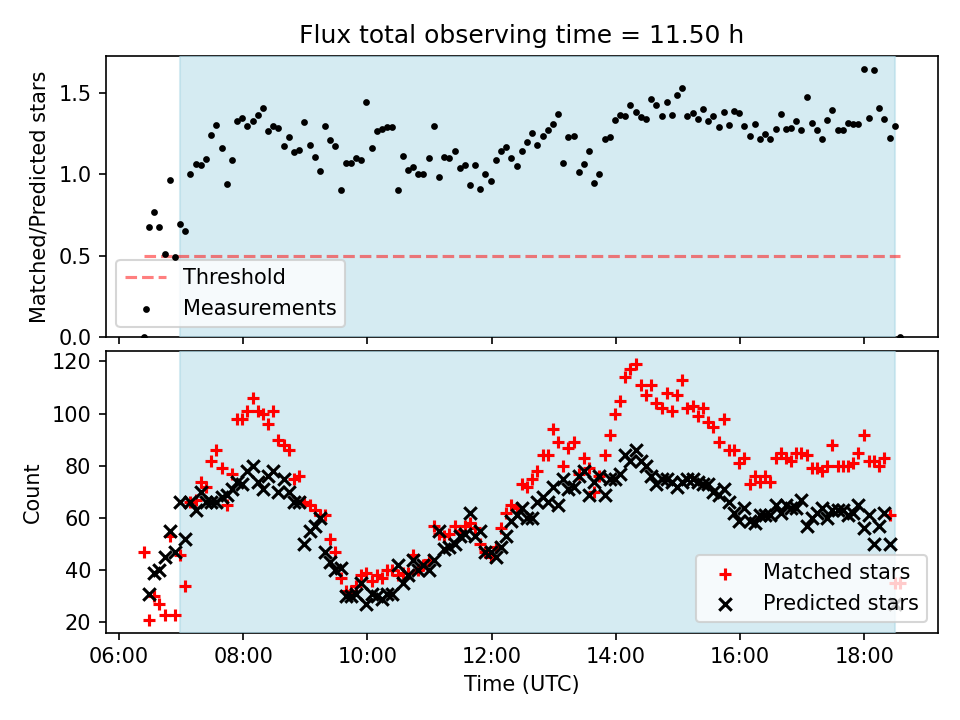 Flux total observing time = 11.50 h

Matched/Predicted stars

1.5
1.0
0.5
0.0

Threshold
Measurements

Count

120
100
80
60
40
20

Matched stars
Predicted stars

06:00 08:00 10:00 12:00 14:00 16:00 18:00

Time (UTC)